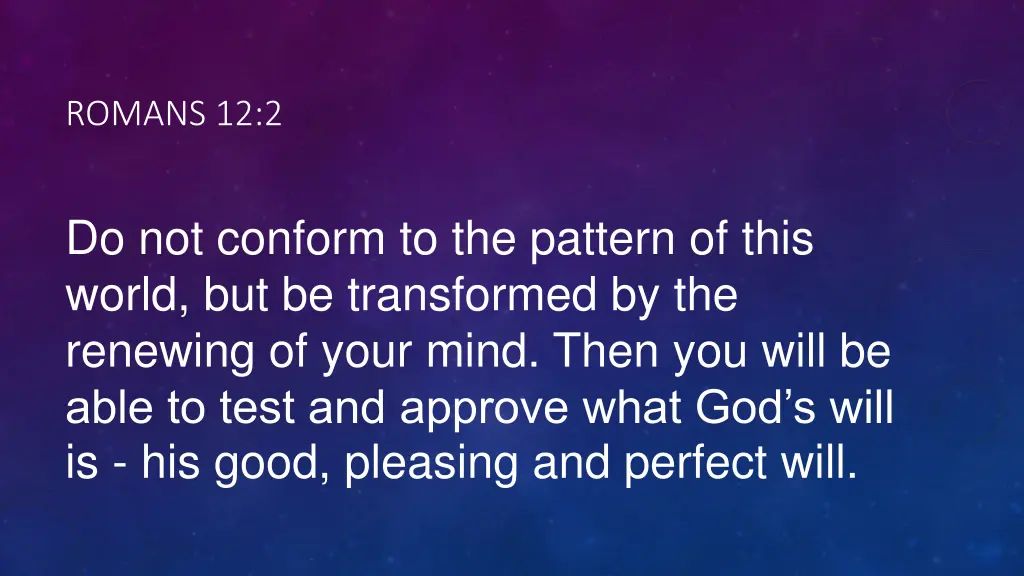 ROMANS 12:2

Do not conform to the pattern of this world, but be transformed by the renewing of your mind. Then you will be able to test and approve what God’s will is - his good, pleasing and perfect will.